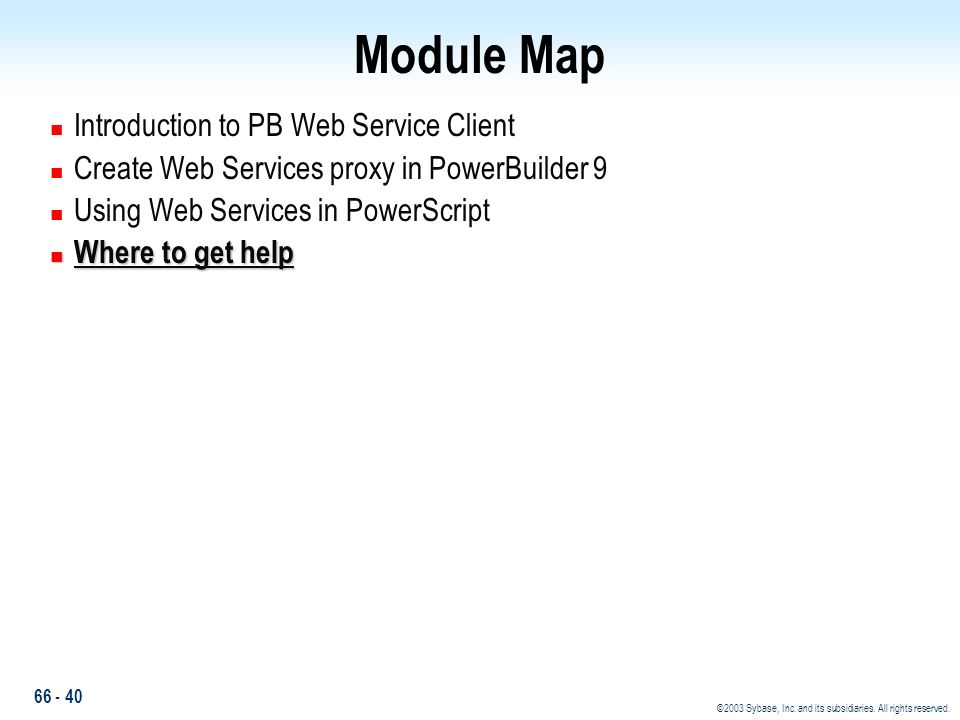 Module Map

- Introduction to PB Web Service Client
- Create Web Services proxy in PowerBuilder 9
- Using Web Services in PowerScript
- Where to get help

66 - 40

©2003 Sybase, Inc. and its subsidiaries. All rights reserved.